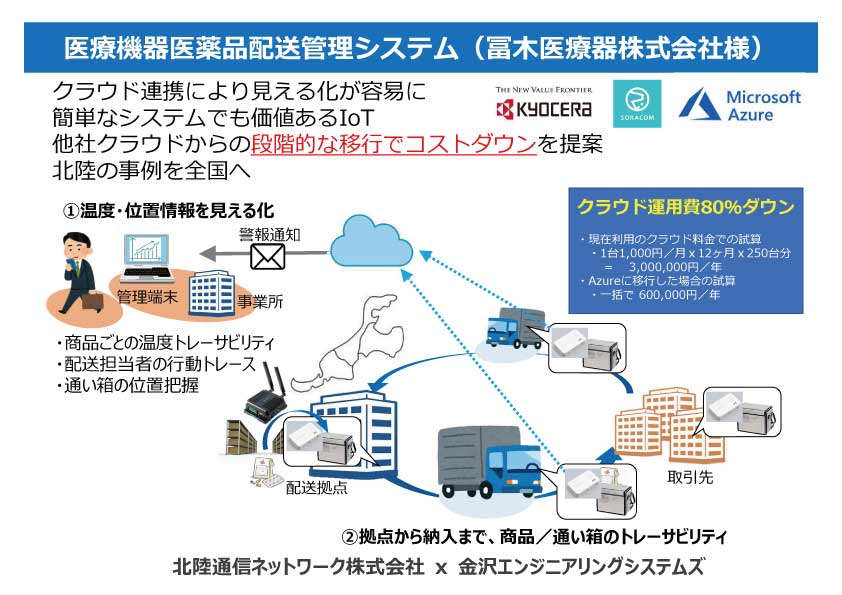 医療機器医薬品配送管理システム（冨木医療器株式会社様）

クラウド連携により見える化が容易に
簡単なシステムでも価値あるIoT
他社クラウドからの段階的な移行でコストダウンを提案
北陸の事例を全国へ

THE NEW VALUE FRONTIER
KYOCERA
SORACOM
Microsoft Azure

①温度・位置情報を見える化

警報通知

管理端末
事業所

・商品ごとの温度トレーサビリティ
・配送担当者の行動トレース
・通い箱の位置把握

クラウド運用費80%ダウン

・現在利用のクラウド料金での試算
・1台1,000円／月 x 12ヶ月 x 250台分
= 3,000,000円／年
・Azureに移行した場合の試算
・一括で 600,000円／年

配送拠点

取引先

②拠点から納入まで、商品／通い箱のトレーサビリティ

北陸通信ネットワーク株式会社 x 金沢エンジニアリングシステムズ